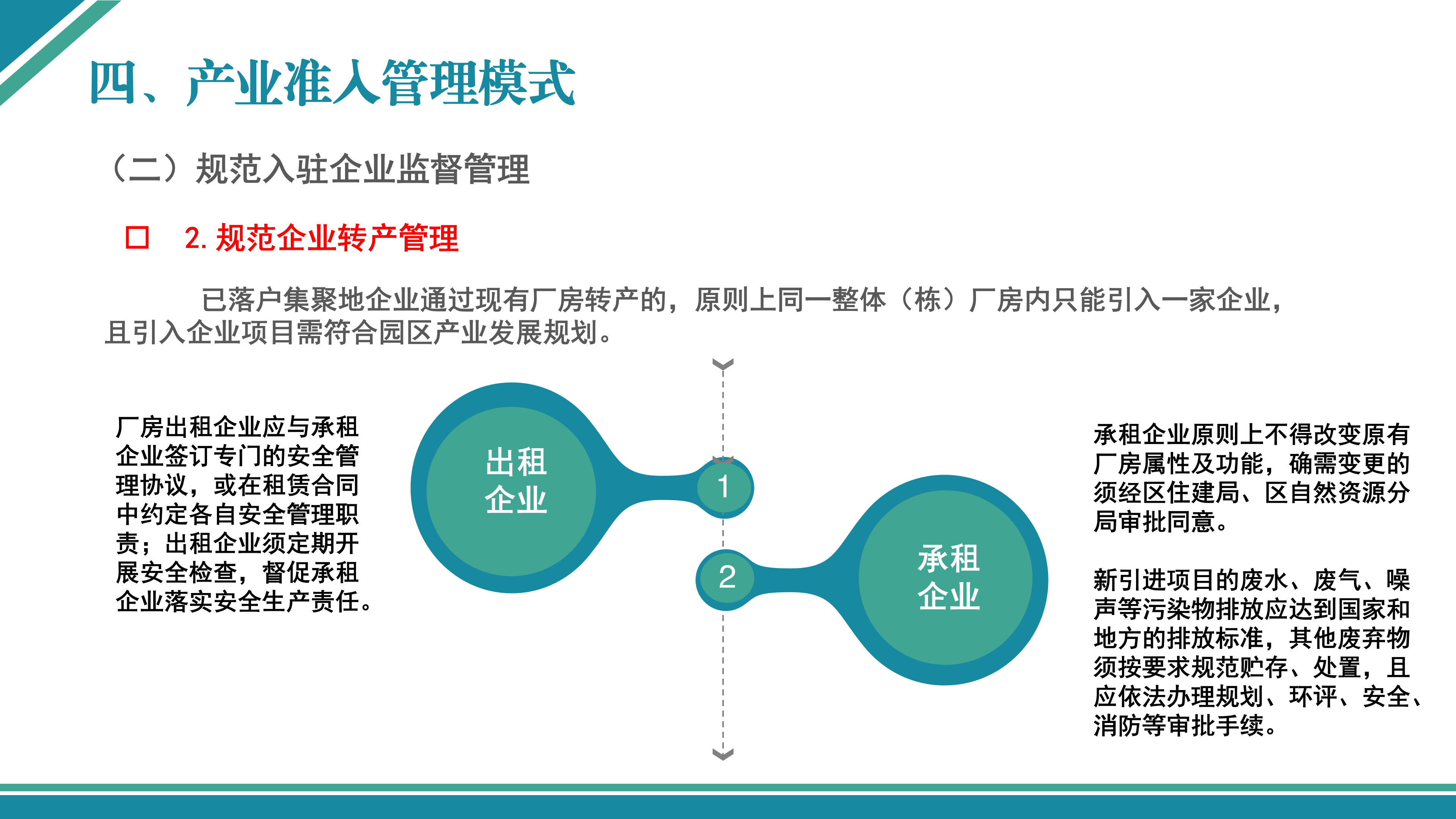 四、产业准入管理模式

（二）规范入驻企业监督管理

□ 2. 规范企业转产管理

已落户集聚地企业通过现有厂房转产的，原则上同一整体（栋）厂房内只能引入一家企业，且引入企业项目需符合园区产业发展规划。

厂房出租企业应与承租企业签订专门的安全管理协议，或在租赁合同中约定各自安全管理职责；出租企业须定期开展安全检查，督促承租企业落实安全生产责任。

出租企业

1

2

承租企业

承租企业原则上不得改变原有厂房属性及功能，确需变更的须经区住建局、区自然资源分局审批同意。

新引进项目的废水、废气、噪声等污染物排放应达到国家和地方的排放标准，其他废弃物须按要求规范贮存、处置，且应依法办理规划、环评、安全、消防等审批手续。